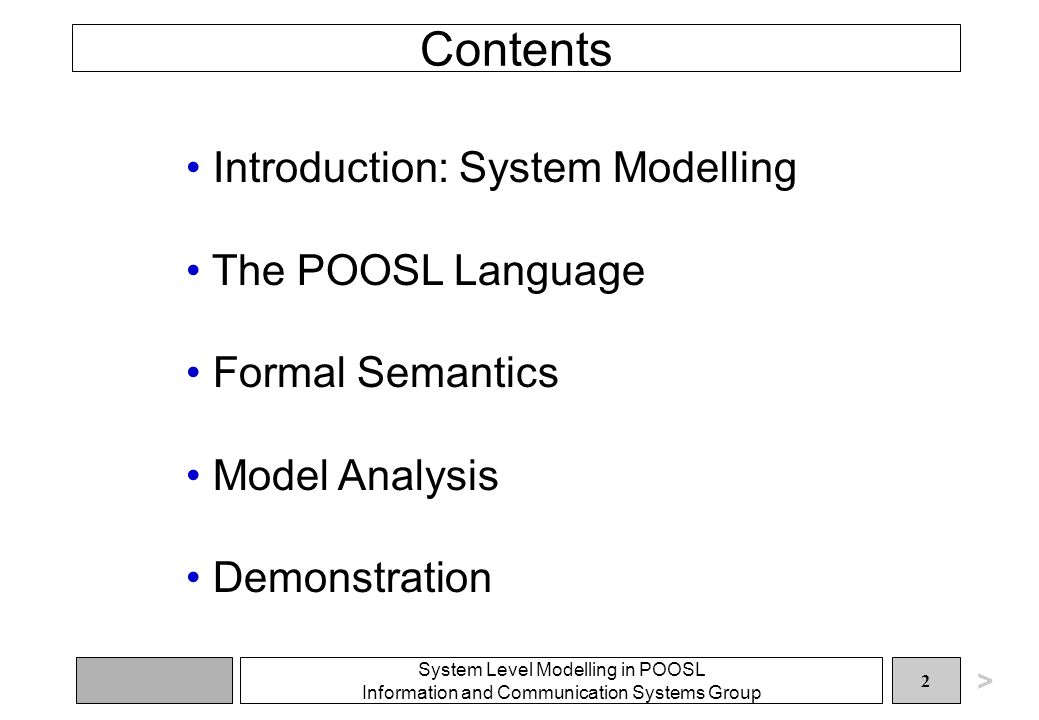 Contents

• Introduction: System Modelling

• The POOSL Language

• Formal Semantics

• Model Analysis

• Demonstration

System Level Modelling in POOSL
Information and Communication Systems Group

2

>